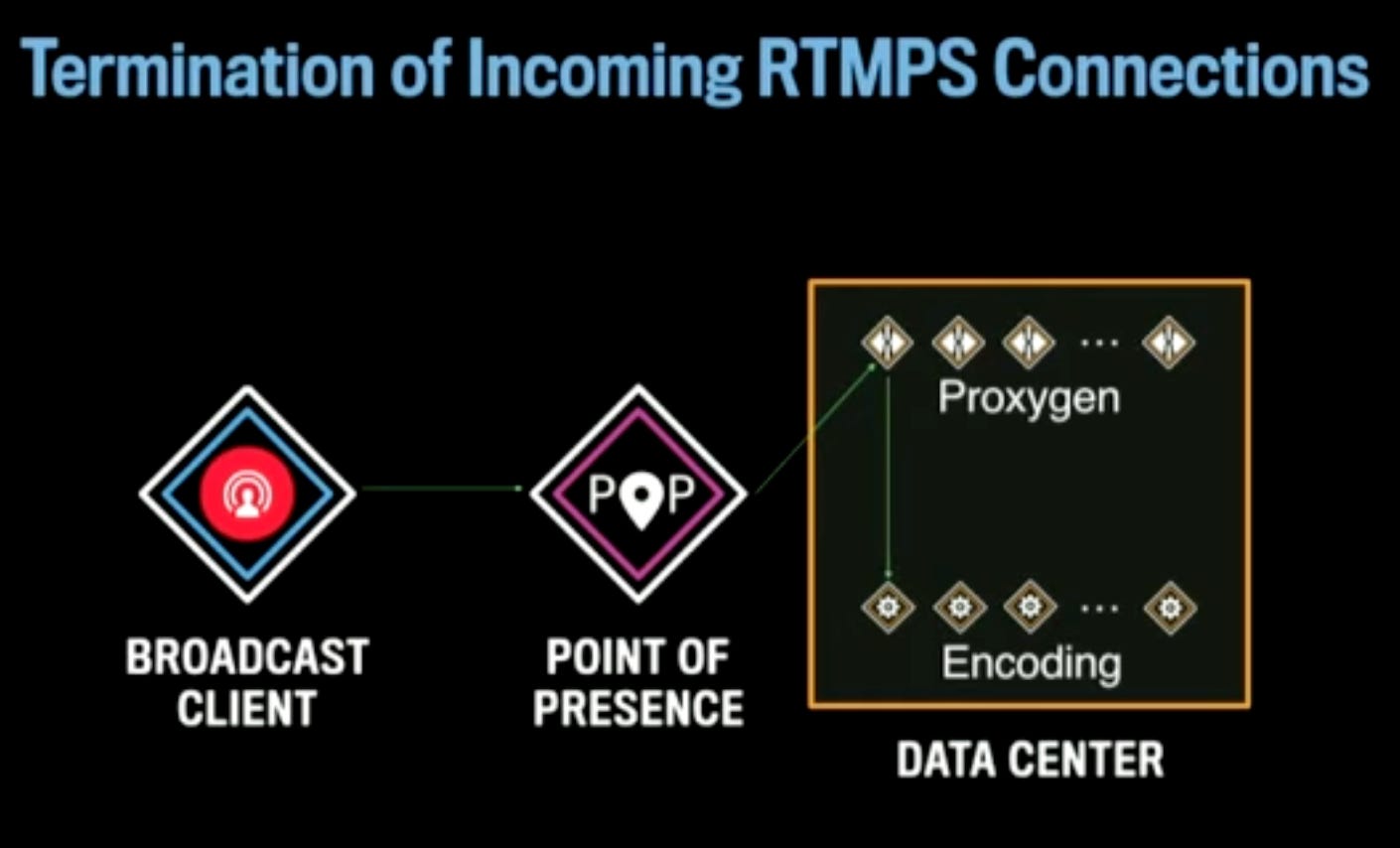 Termination of Incoming RTMPS Connections

BROADCAST CLIENT

POP

POINT OF PRESENCE

...

Proxygen

...

Encoding

DATA CENTER